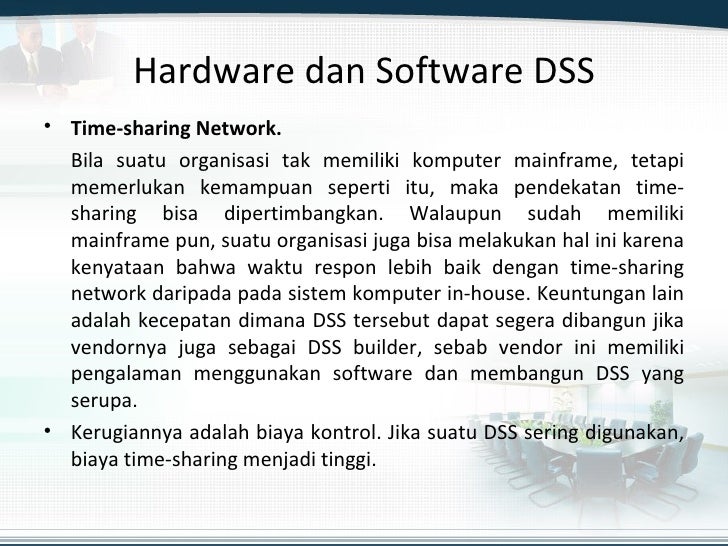 Hardware dan Software DSS

• Time-sharing Network.

Bila suatu organisasi tak memiliki komputer mainframe, tetapi memerlukan kemampuan seperti itu, maka pendekatan time-sharing bisa dipertimbangkan. Walaupun sudah memiliki mainframe pun, suatu organisasi juga bisa melakukan hal ini karena kenyataan bahwa waktu respon lebih baik dengan time-sharing network daripada pada sistem komputer in-house. Keuntungan lain adalah kecepatan dimana DSS tersebut dapat segera dibangun jika vendornya juga sebagai DSS builder, sebab vendor ini memiliki pengalaman menggunakan software dan membangun DSS yang serupa.

• Kerugiannya adalah biaya kontrol. Jika suatu DSS sering digunakan, biaya time-sharing menjadi tinggi.